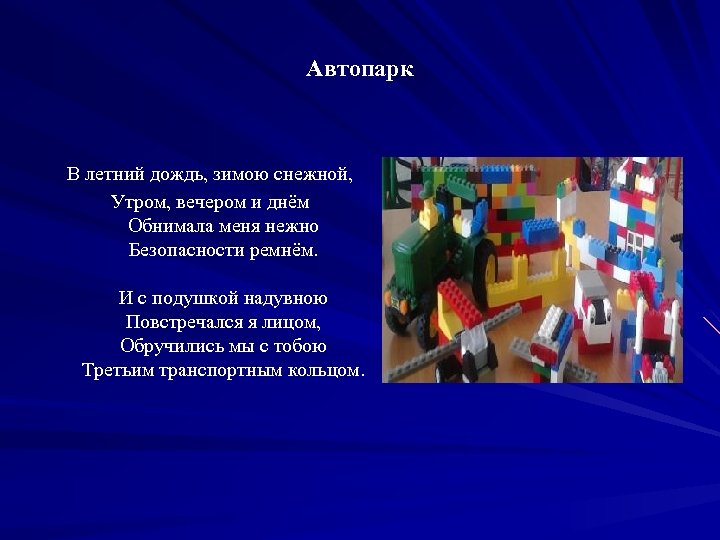 Автопарк

В летний дождь, зимою снежной,
Утром, вечером и днём
Обнимала меня нежно
Безопасности ремнём.

И с подушкой надувною
Повстречался я лицом,
Обручились мы с тобою
Третьим транспортным кольцом.